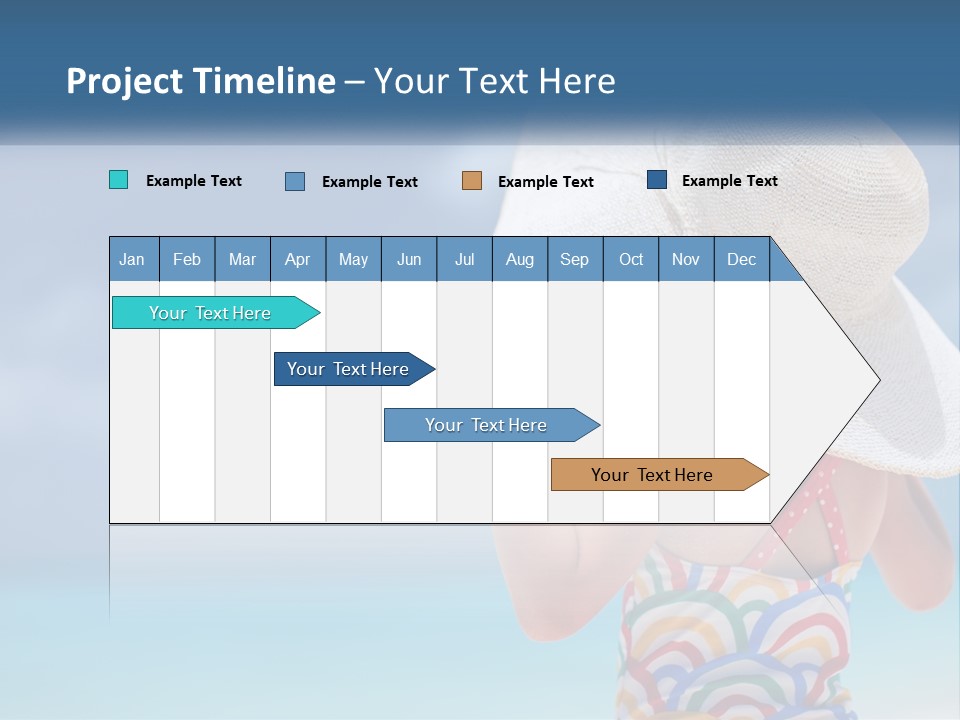 Project Timeline – Your Text Here

Example Text
Example Text
Example Text
Example Text

| Jan | Feb | Mar | Apr | May | Jun | Jul | Aug | Sep | Oct | Nov | Dec |
|---|---|---|---|---|---|---|---|---|---|---|---|

Your Text Here
Your Text Here
Your Text Here
Your Text Here